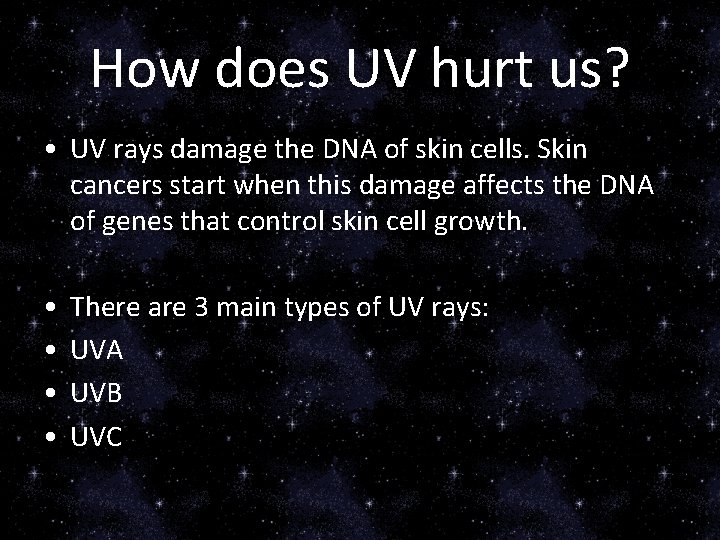 How does UV hurt us?

• UV rays damage the DNA of skin cells. Skin cancers start when this damage affects the DNA of genes that control skin cell growth.

• There are 3 main types of UV rays:
• UVA
• UVB
• UVC